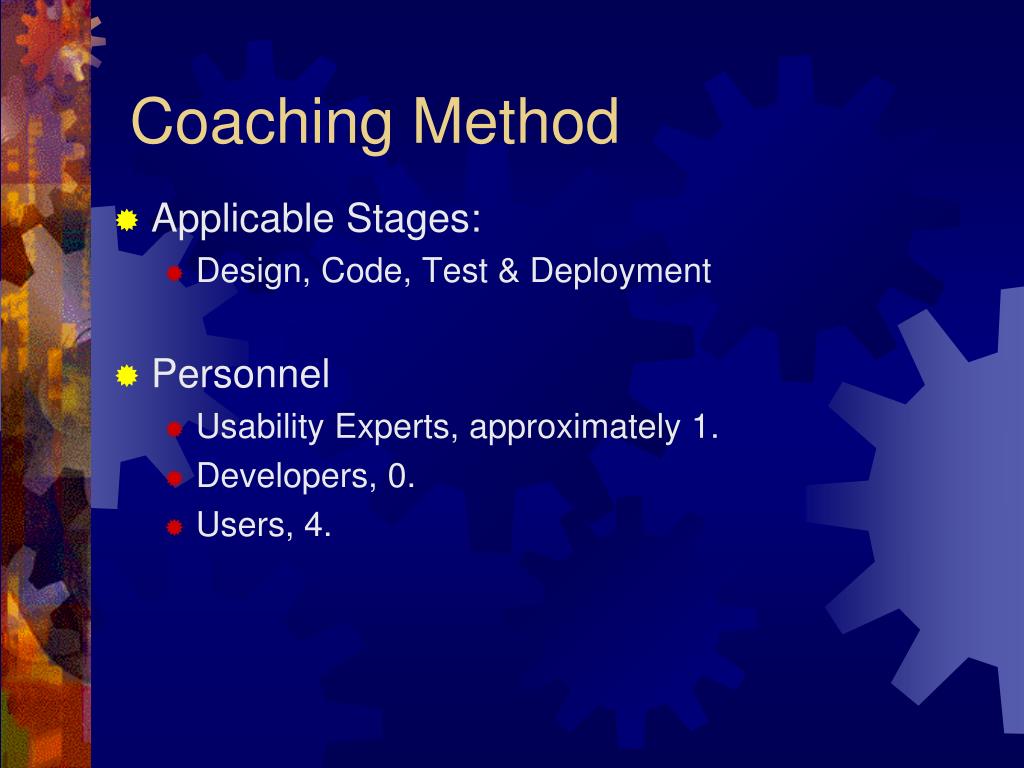 Coaching Method

Applicable Stages:

Design, Code, Test & Deployment

Personnel

Usability Experts, approximately 1.

Developers, 0.

Users, 4.